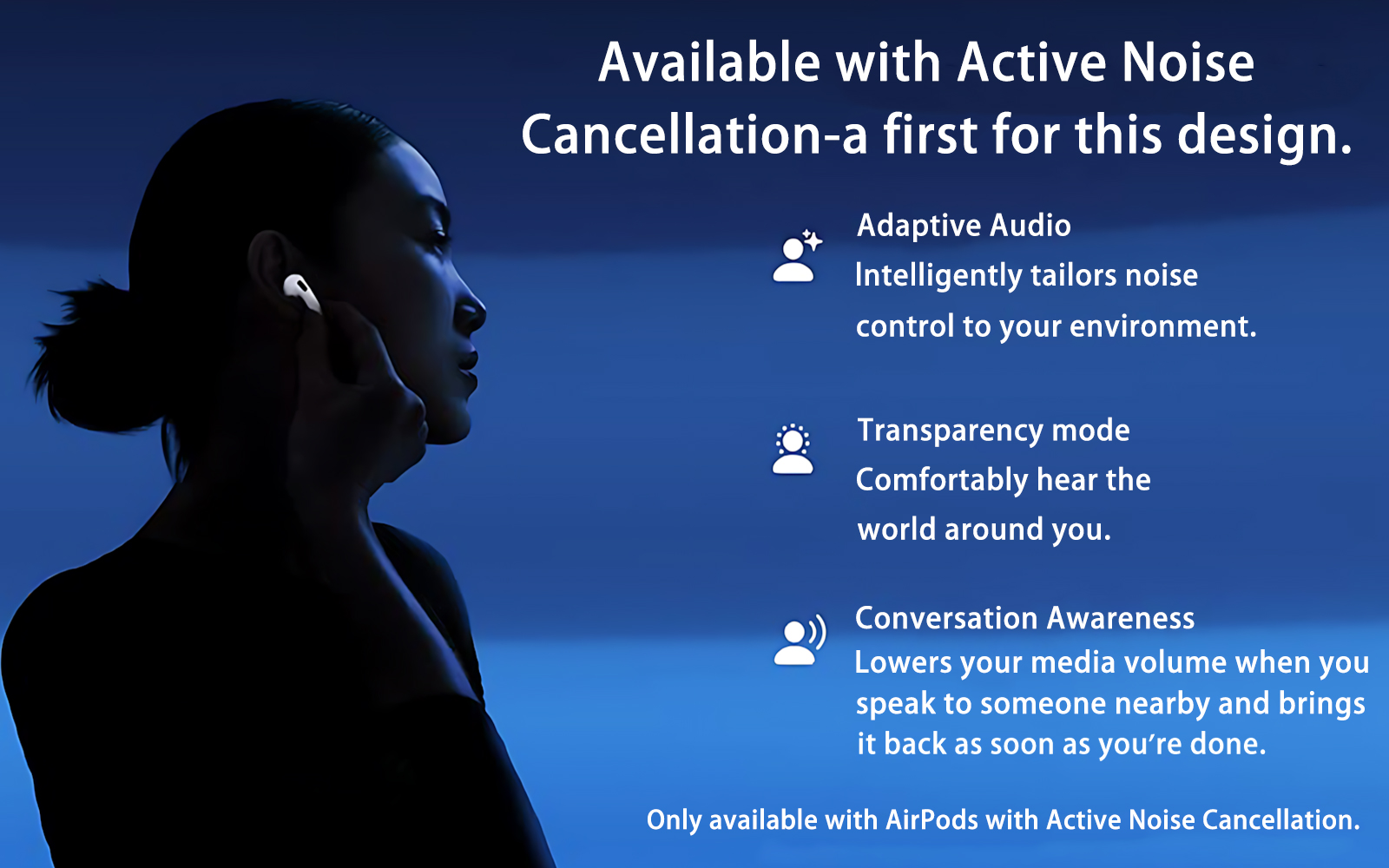 Available with Active Noise Cancellation-a first for this design.

Adaptive Audio
Intelligently tailors noise control to your environment.

Transparency mode
Comfortably hear the world around you.

Conversation Awareness
Lowers your media volume when you speak to someone nearby and brings it back as soon as you're done.

Only available with AirPods with Active Noise Cancellation.